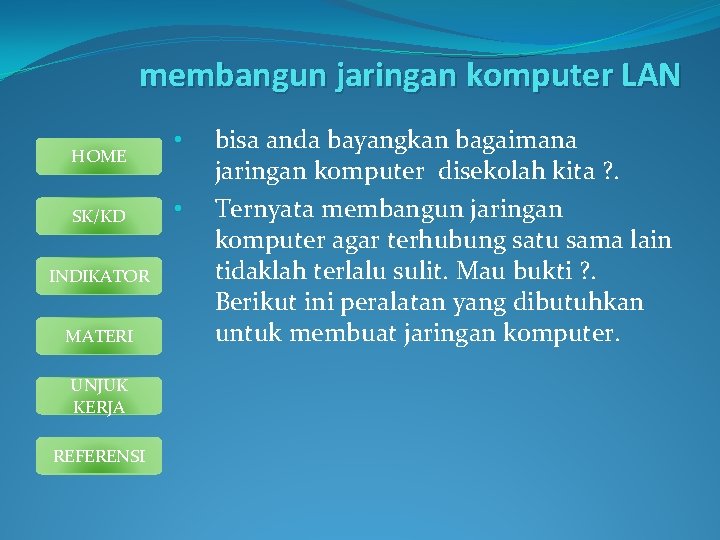 membangun jaringan komputer LAN

HOME

SK/KD

INDIKATOR

MATERI

UNJUK KERJA

REFERENSI

• bisa anda bayangkan bagaimana jaringan komputer disekolah kita ?.

• Ternyata membangun jaringan komputer agar terhubung satu sama lain tidaklah terlalu sulit. Mau bukti ?. Berikut ini peralatan yang dibutuhkan untuk membuat jaringan komputer.